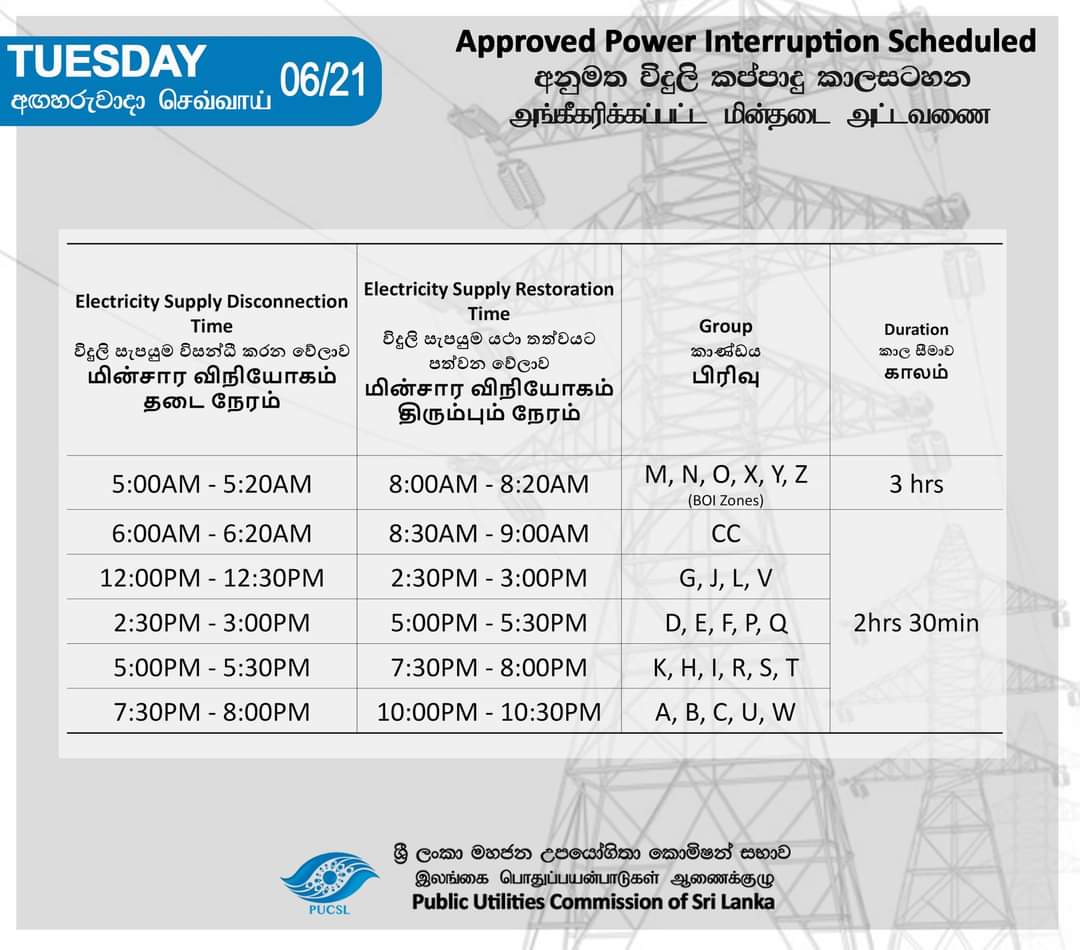 TUESDAY
අඟහරුවාදා செவ்வாய்
06/21

Approved Power Interruption Scheduled
අනුමත විදුලි කප්පාදු කාලසටහන
அங்கீகரிக்கப்பட்ட மின்தடை அட்டவணை

| Electricity Supply Disconnection Time විදුලි සැපයුම විසන්ධි කරන වේලාව மின்சார விநியோகம் தடை நேரம் | Electricity Supply Restoration Time විදුලි සැපයුම යථා තත්වයට පත්වන වේලාව மின்சார விநியோகம் திரும்பும் நேரம் | Group කාණ්ඩය பிரிவு | Duration කාල සීමාව காலம் |
|---|---|---|---|
| 5:00AM - 5:20AM | 8:00AM - 8:20AM | M, N, O, X, Y, Z (BOI Zones) | 3 hrs |
| 6:00AM - 6:20AM | 8:30AM - 9:00AM | CC | 2hrs 30min |
| 12:00PM - 12:30PM | 2:30PM - 3:00PM | G, J, L, V | |
| 2:30PM - 3:00PM | 5:00PM - 5:30PM | D, E, F, P, Q | |
| 5:00PM - 5:30PM | 7:30PM - 8:00PM | K, H, I, R, S, T | |
| 7:30PM - 8:00PM | 10:00PM - 10:30PM | A, B, C, U, W | |

PUCSL
ශ්‍රී ලංකා මහජන උපයෝගිතා කොමිෂන් සභාව
இலங்கை பொதுப்பயன்பாடுகள் ஆணைக்குழு
Public Utilities Commission of Sri Lanka